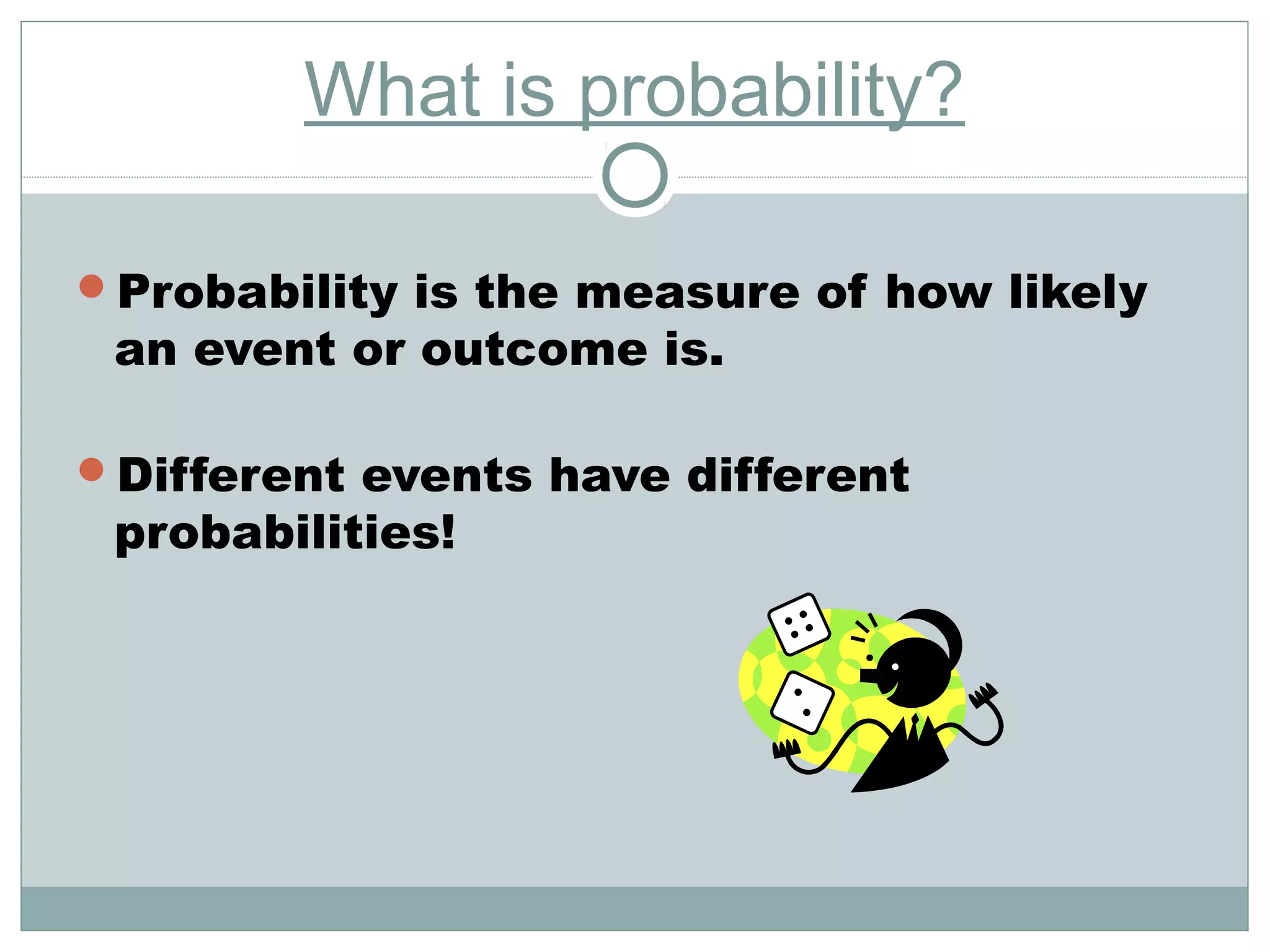 What is probability?

Probability is the measure of how likely an event or outcome is.

Different events have different probabilities!